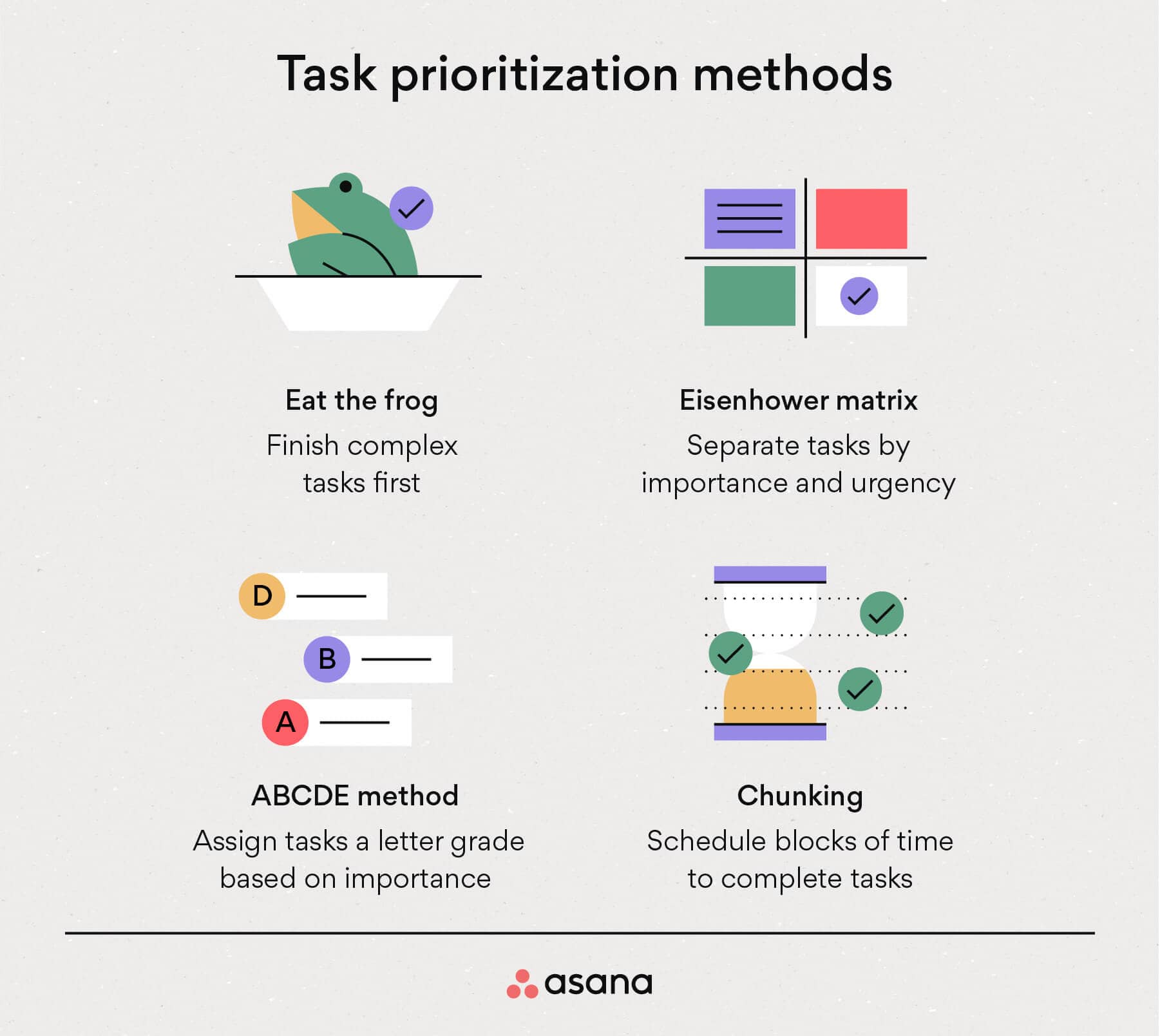 Task prioritization methods

Eat the frog
Finish complex tasks first

Eisenhower matrix
Separate tasks by importance and urgency

D

B

A

ABCDE method
Assign tasks a letter grade based on importance

Chunking
Schedule blocks of time to complete tasks

asana